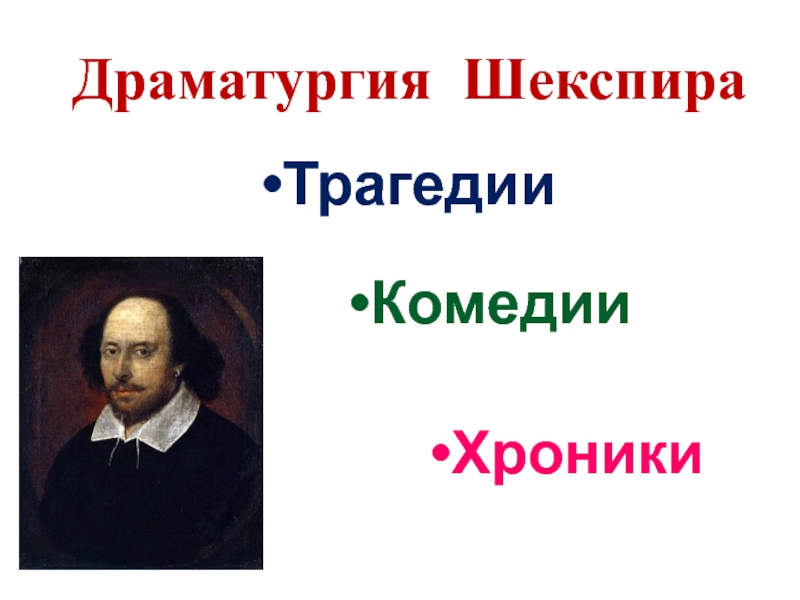 Драматургия Шекспира

•Трагедии

•Комедии

•Хроники